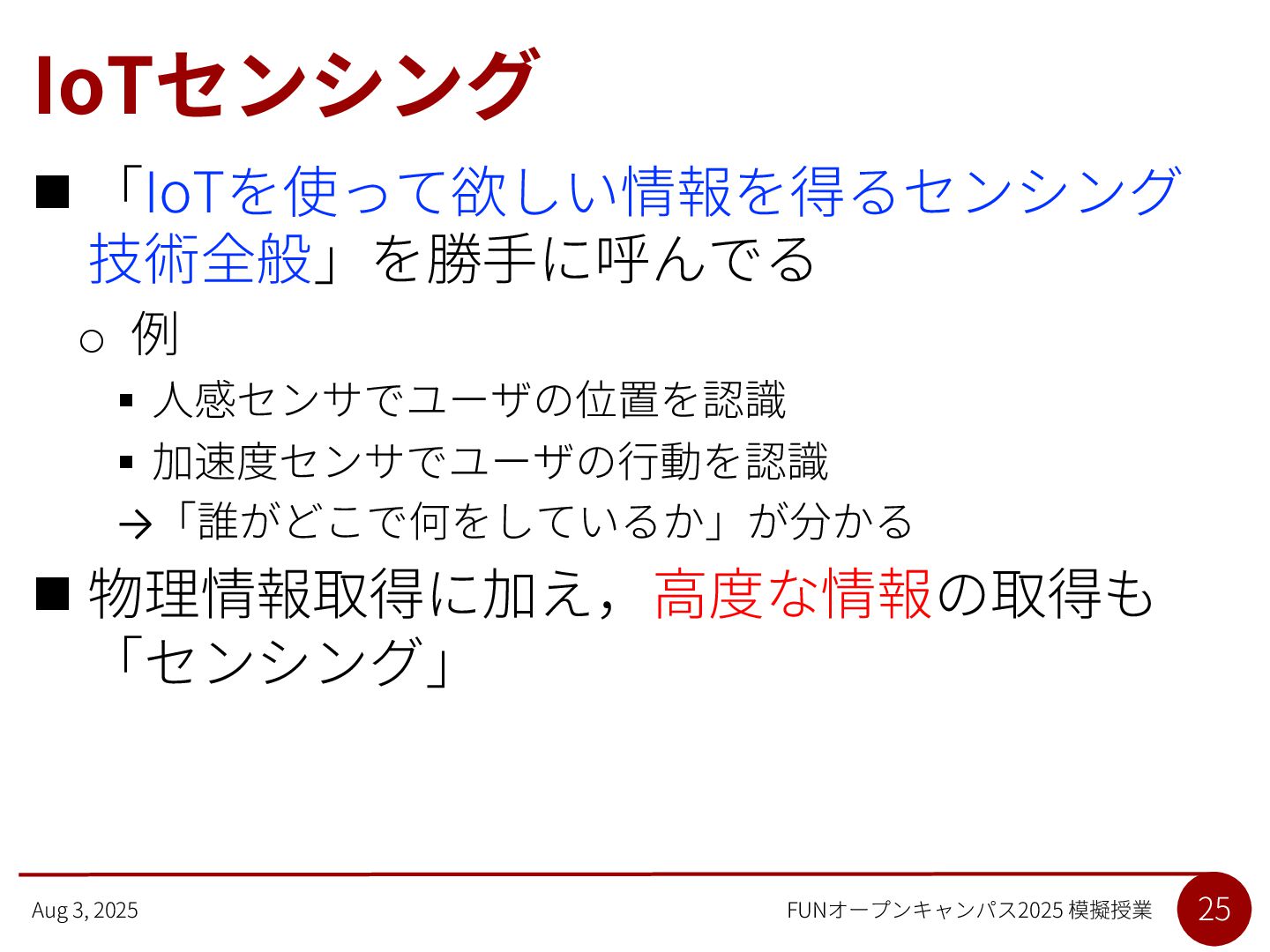 IoTセンシング

■ 「IoTを使って欲しい情報を得るセンシング技術全般」を勝手に呼んでる

○ 例

▪ 人感センサでユーザの位置を認識

▪ 加速度センサでユーザの行動を認識

→「誰がどこで何をしているか」が分かる

■ 物理情報取得に加え，高度な情報の取得も「センシング」

Aug 3, 2025

FUNオープンキャンパス2025 模擬授業

25